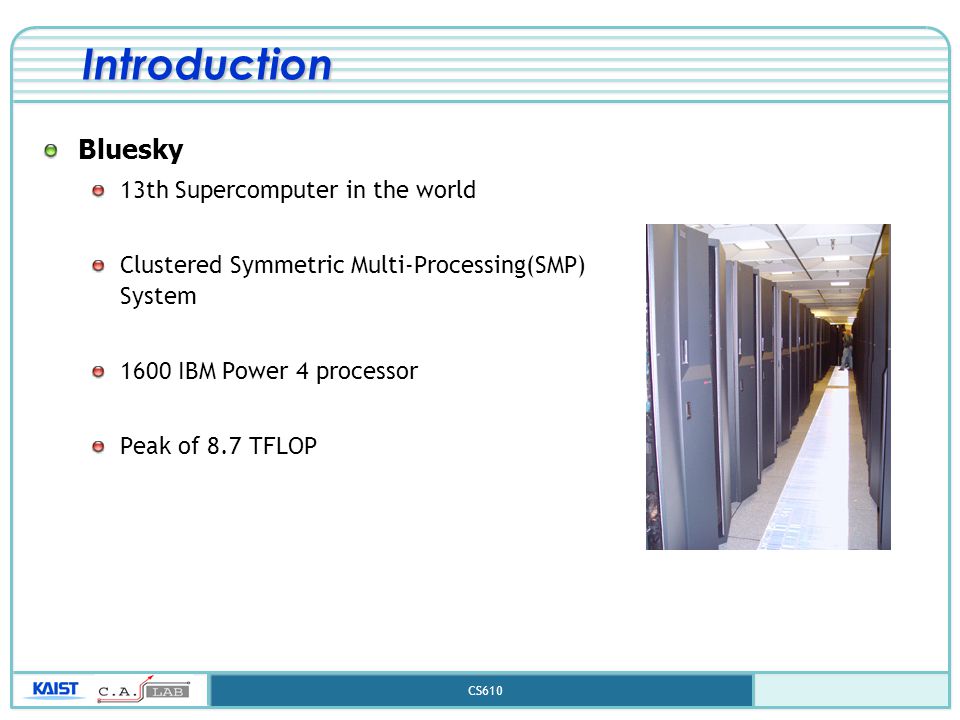 Introduction

Bluesky

13th Supercomputer in the world

Clustered Symmetric Multi-Processing(SMP) System

1600 IBM Power 4 processor

Peak of 8.7 TFLOP

KAIST C.A. LAB

CS610